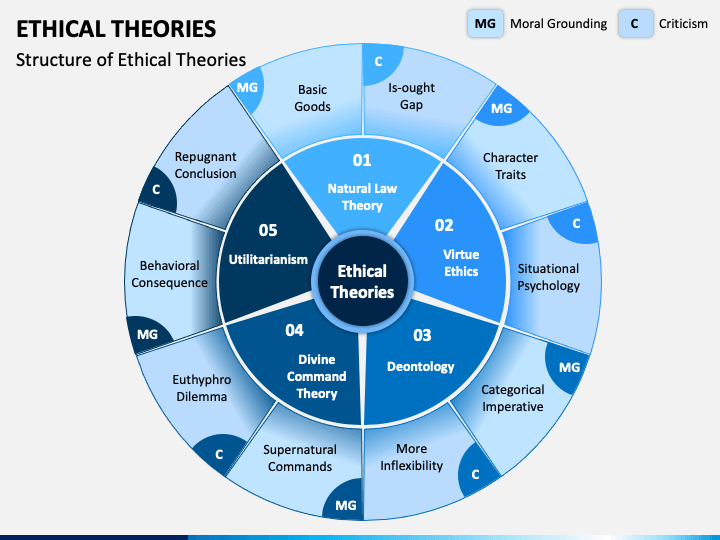 ETHICAL THEORIES

Structure of Ethical Theories

MG Moral Grounding
C Criticism

Ethical Theories

01
Natural Law Theory

MG
Basic Goods

C
Is-ought Gap

02
Virtue Ethics

MG
Character Traits

C
Situational Psychology

03
Deontology

MG
Categorical Imperative

C
More Inflexibility

04
Divine Command Theory

MG
Supernatural Commands

C
Euthyphro Dilemma

05
Utilitarianism

MG
Behavioral Consequence

C
Repugnant Conclusion